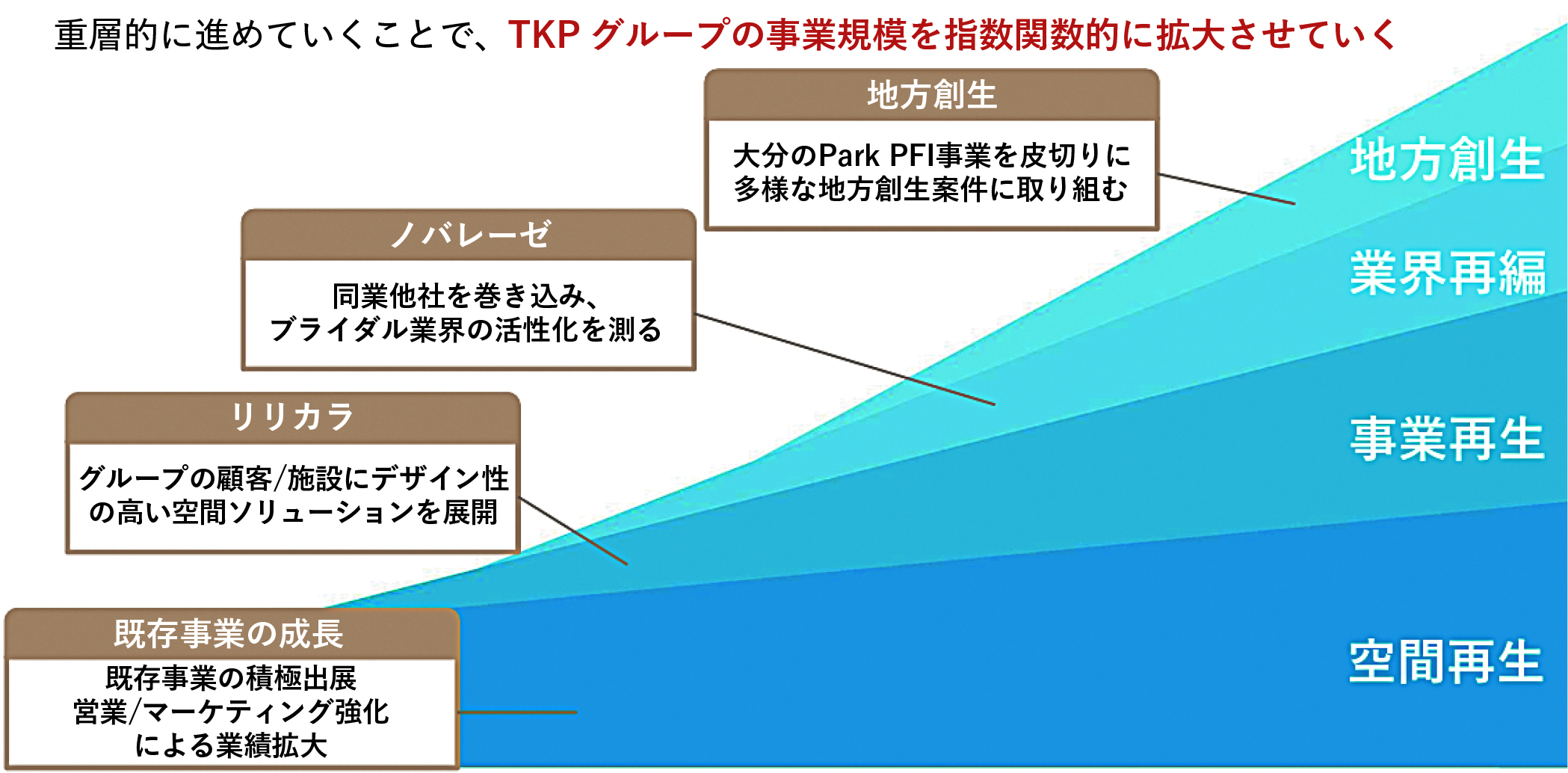 重層的に進めていくことで、TKP グループの事業規模を指数関数的に拡大させていく

地方創生

大分のPark PFI事業を皮切りに多様な地方創生案件に取り組む

ノバレーゼ

同業他社を巻き込み、ブライダル業界の活性化を測る

リリカラ

グループの顧客/施設にデザイン性の高い空間ソリューションを展開

既存事業の成長

既存事業の積極出展
営業/マーケティング強化
による業績拡大

地方創生

業界再編

事業再生

空間再生